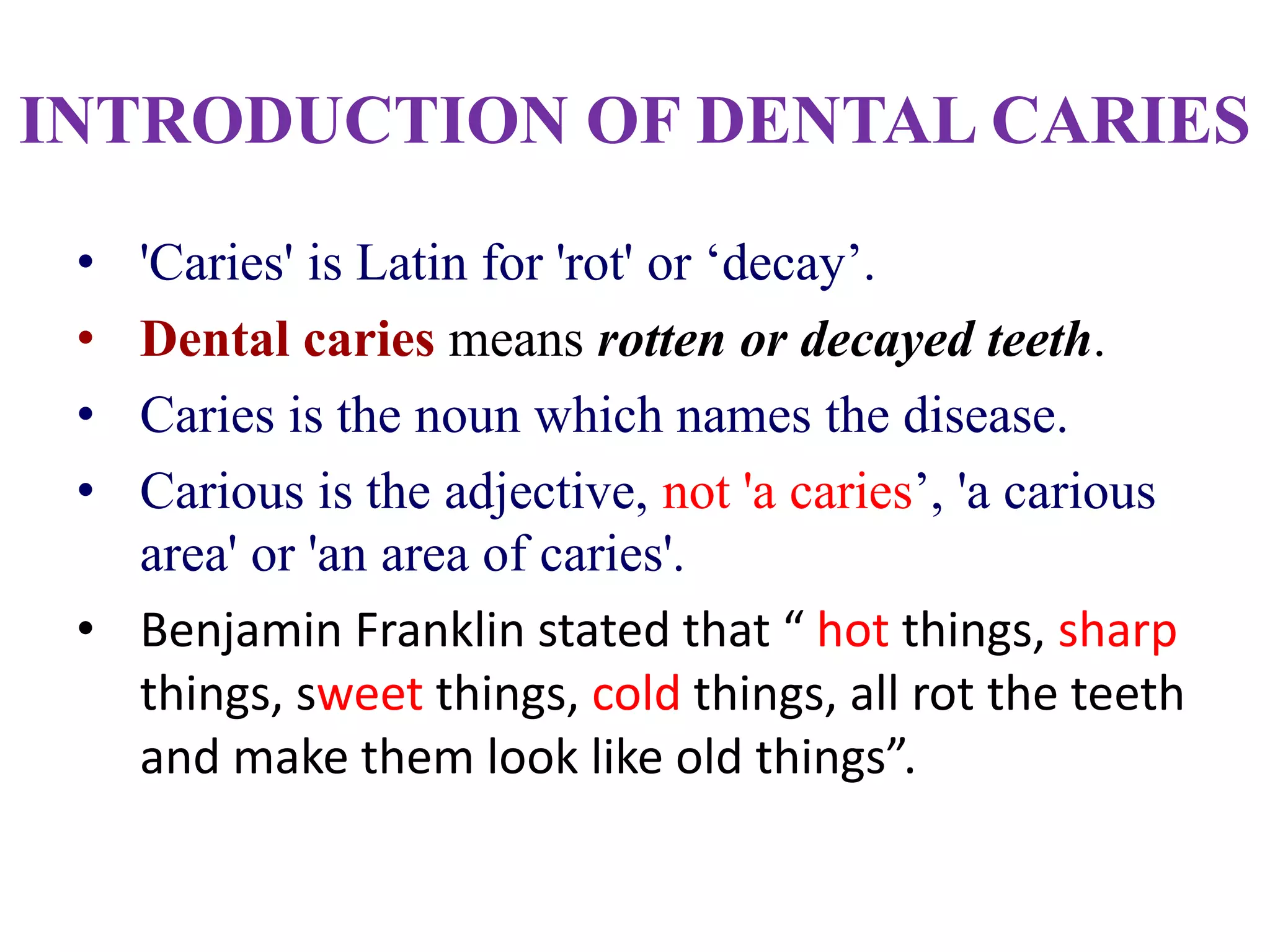 INTRODUCTION OF DENTAL CARIES

• 'Caries' is Latin for 'rot' or ‘decay’.
• Dental caries means rotten or decayed teeth.
• Caries is the noun which names the disease.
• Carious is the adjective, not 'a caries’, 'a carious area' or 'an area of caries'.
• Benjamin Franklin stated that “ hot things, sharp things, sweet things, cold things, all rot the teeth and make them look like old things”.